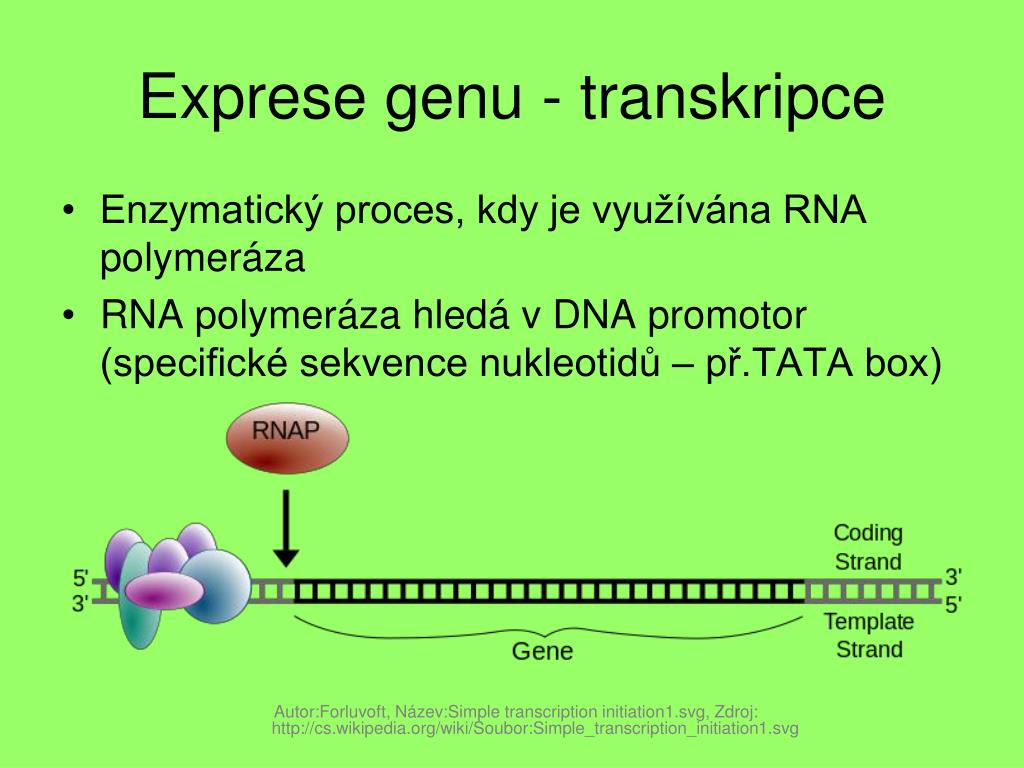 Exprese genu - transkripce

• Enzymatický proces, kdy je využívána RNA polymeráza

• RNA polymeráza hledá v DNA promotor (specifické sekvence nukleotidů – př.TATA box)

RNAP

5'
3'

Coding Strand

3'
5'

Template Strand

Gene

Autor:Forluvoft, Název:Simple transcription initiation1.svg, Zdroj: http://cs.wikipedia.org/wiki/Soubor:Simple_transcription_initiation1.svg